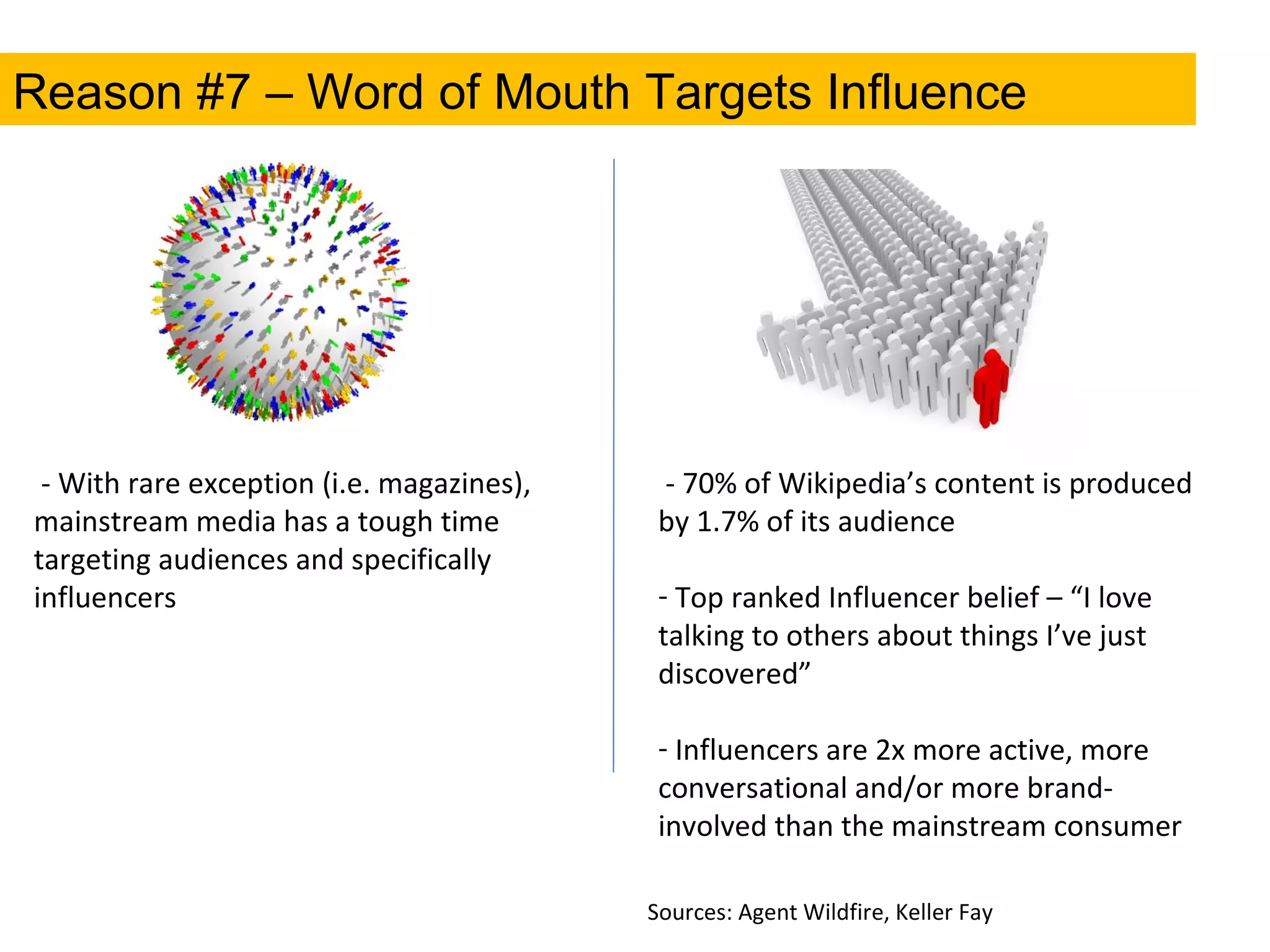 Reason #7 – Word of Mouth Targets Influence

- With rare exception (i.e. magazines), mainstream media has a tough time targeting audiences and specifically influencers

- 70% of Wikipedia’s content is produced by 1.7% of its audience

- Top ranked Influencer belief – “I love talking to others about things I’ve just discovered”

- Influencers are 2x more active, more conversational and/or more brand-involved than the mainstream consumer

Sources: Agent Wildfire, Keller Fay